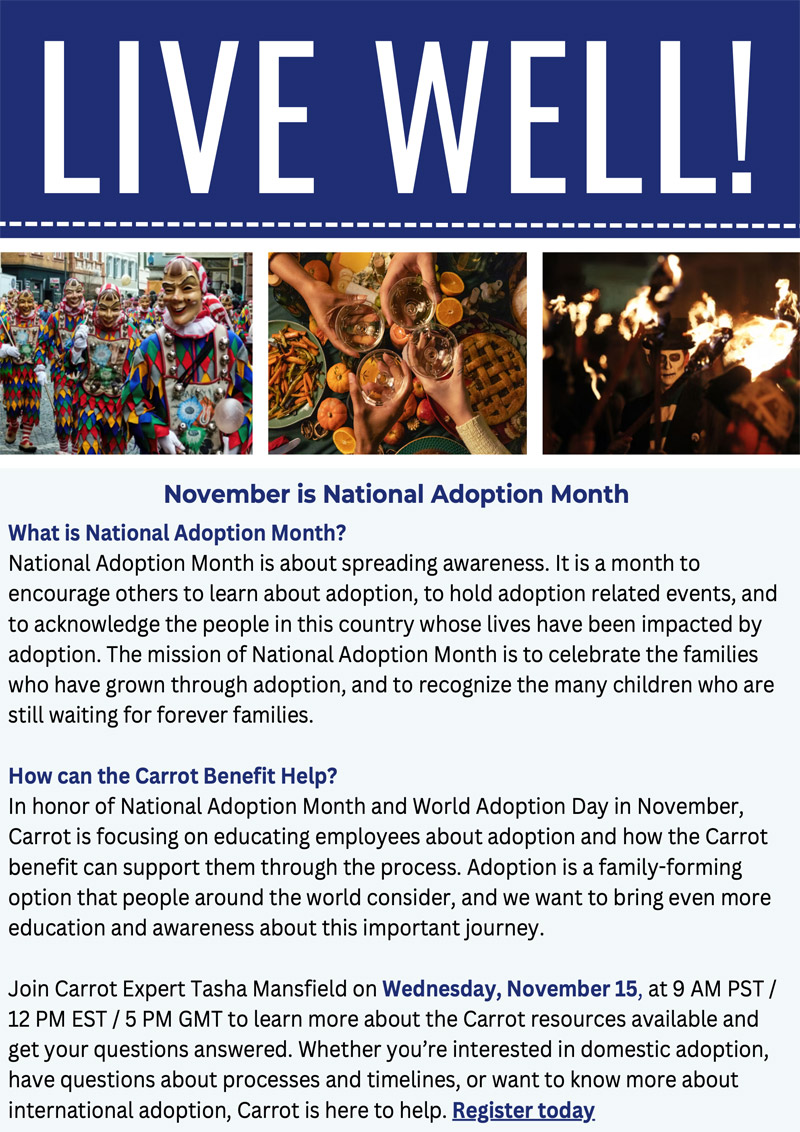 LIVE WELL!

November is National Adoption Month

What is National Adoption Month?
National Adoption Month is about spreading awareness. It is a month to encourage others to learn about adoption, to hold adoption related events, and to acknowledge the people in this country whose lives have been impacted by adoption. The mission of National Adoption Month is to celebrate the families who have grown through adoption, and to recognize the many children who are still waiting for forever families.

How can the Carrot Benefit Help?
In honor of National Adoption Month and World Adoption Day in November, Carrot is focusing on educating employees about adoption and how the Carrot benefit can support them through the process. Adoption is a family-forming option that people around the world consider, and we want to bring even more education and awareness about this important journey.

Join Carrot Expert Tasha Mansfield on Wednesday, November 15, at 9 AM PST / 12 PM EST / 5 PM GMT to learn more about the Carrot resources available and get your questions answered. Whether you're interested in domestic adoption, have questions about processes and timelines, or want to know more about international adoption, Carrot is here to help. Register today